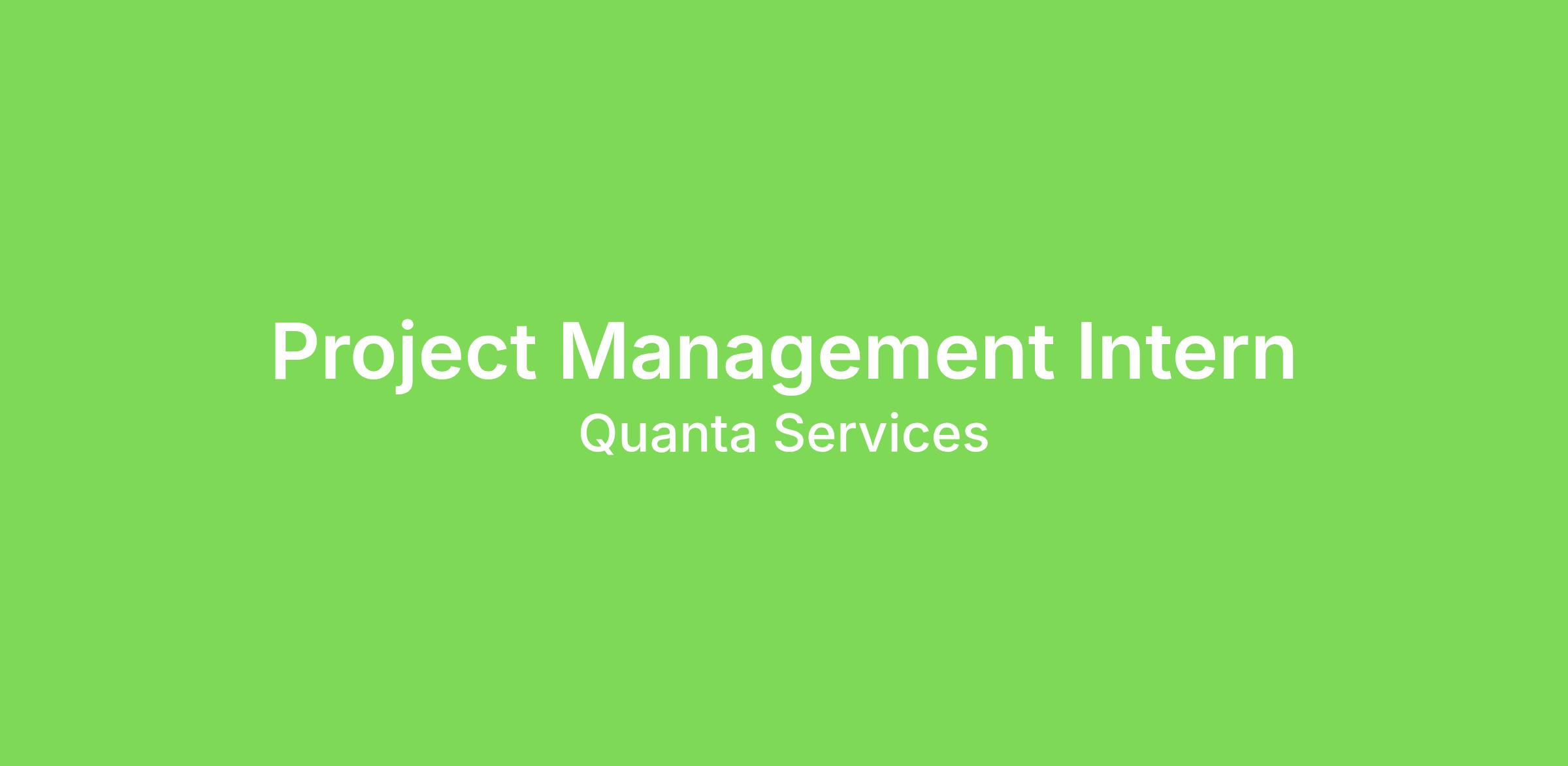 Project Management Intern

Quanta Services